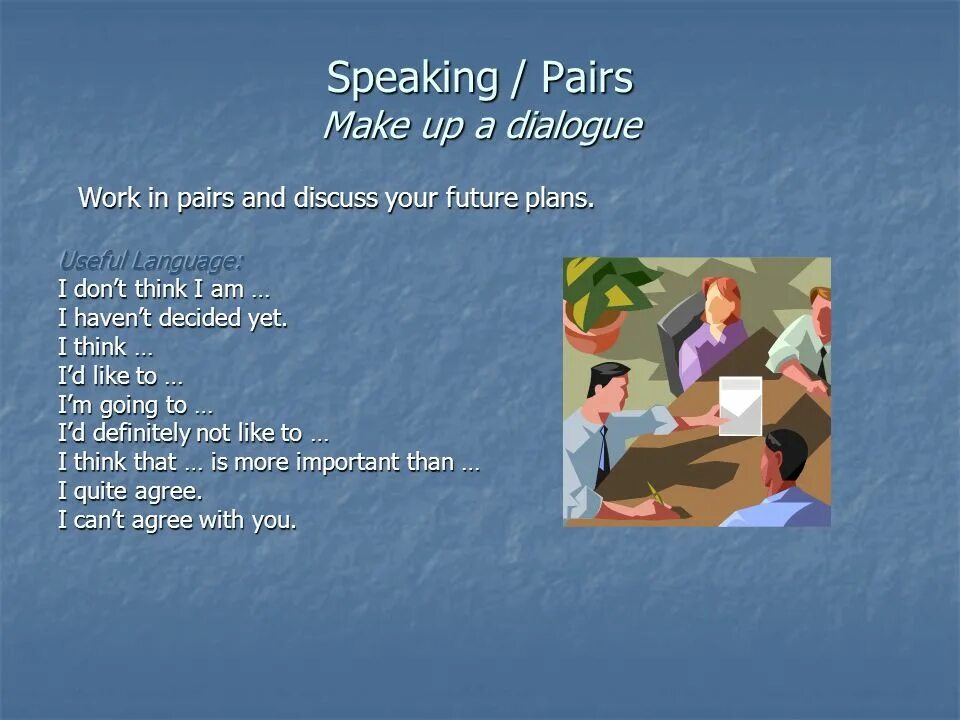 Speaking / Pairs
Make up a dialogue

Work in pairs and discuss your future plans.

Useful Language:
I don't think I am …
I haven't decided yet.
I think …
I'd like to …
I'm going to …
I'd definitely not like to …
I think that … is more important than …
I quite agree.
I can't agree with you.